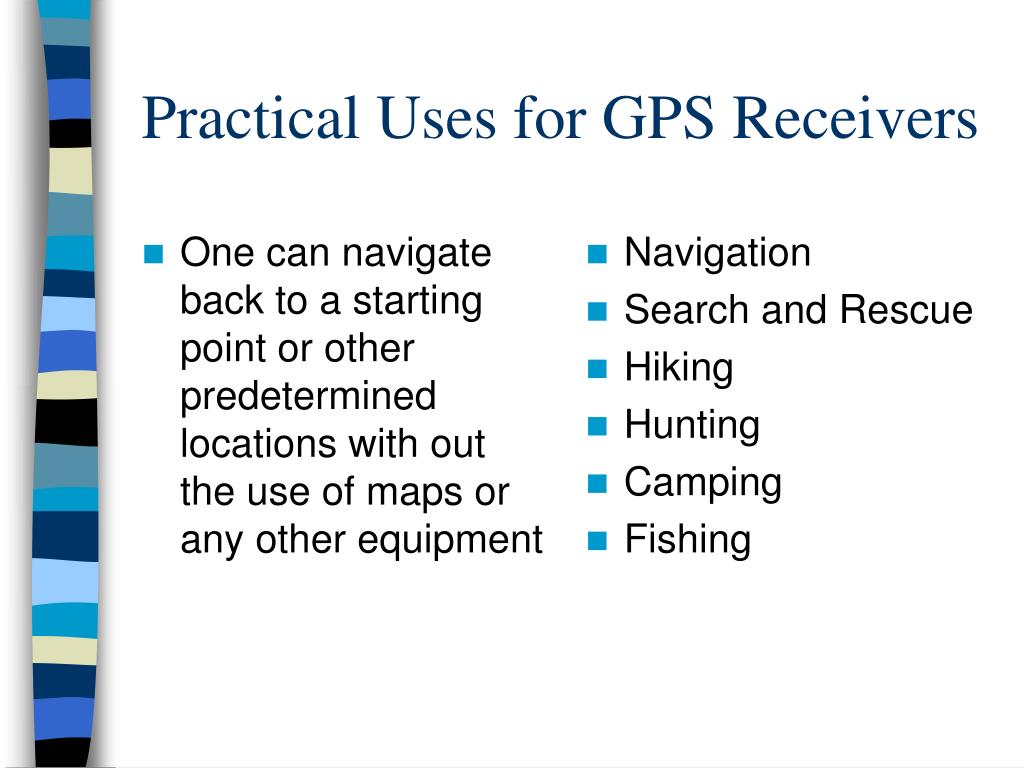 Practical Uses for GPS Receivers

- One can navigate back to a starting point or other predetermined locations with out the use of maps or any other equipment

- Navigation
- Search and Rescue
- Hiking
- Hunting
- Camping
- Fishing